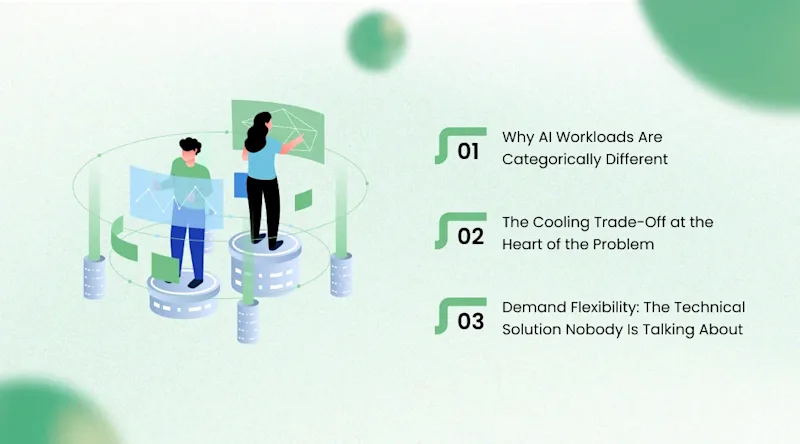 01 Why AI Workloads Are Categorically Different

02 The Cooling Trade-Off at the Heart of the Problem

03 Demand Flexibility: The Technical Solution Nobody Is Talking About